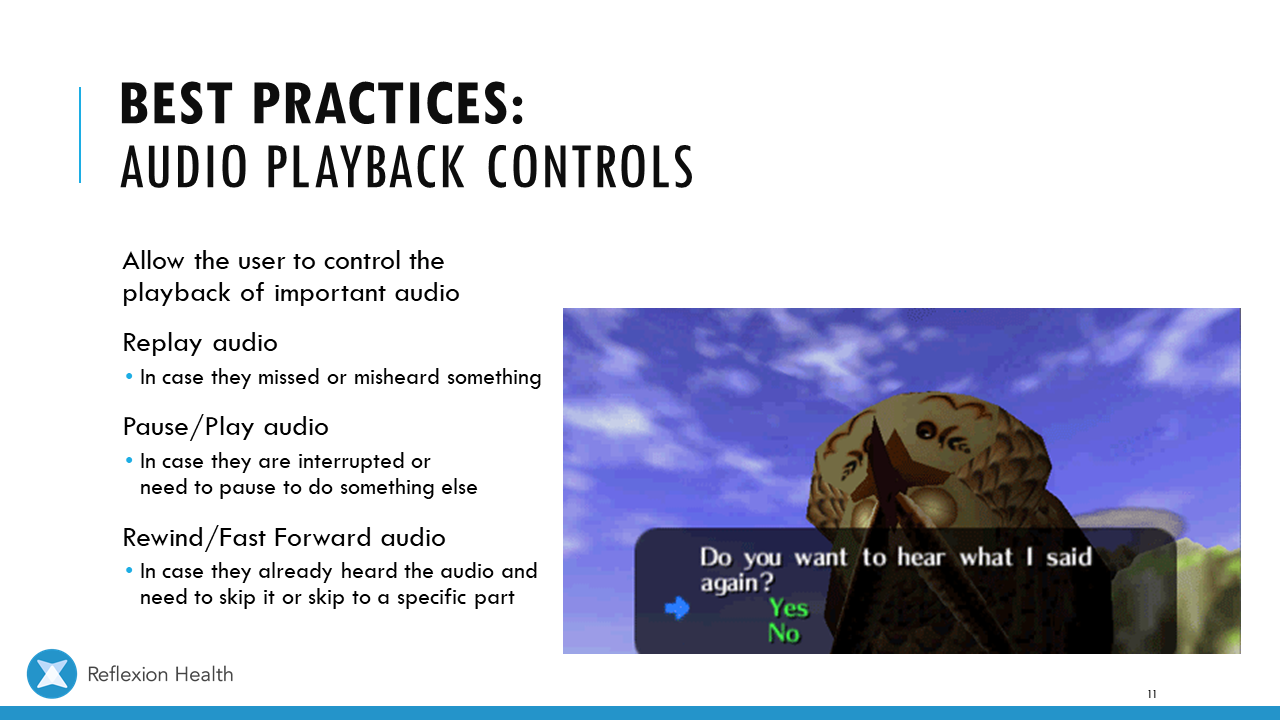 BEST PRACTICES:
AUDIO PLAYBACK CONTROLS

Allow the user to control the playback of important audio

Replay audio

• In case they missed or misheard something

Pause/Play audio

• In case they are interrupted or need to pause to do something else

Rewind/Fast Forward audio

• In case they already heard the audio and need to skip it or skip to a specific part

Do you want to hear what I said again?
Yes
No

Reflexion Health

11